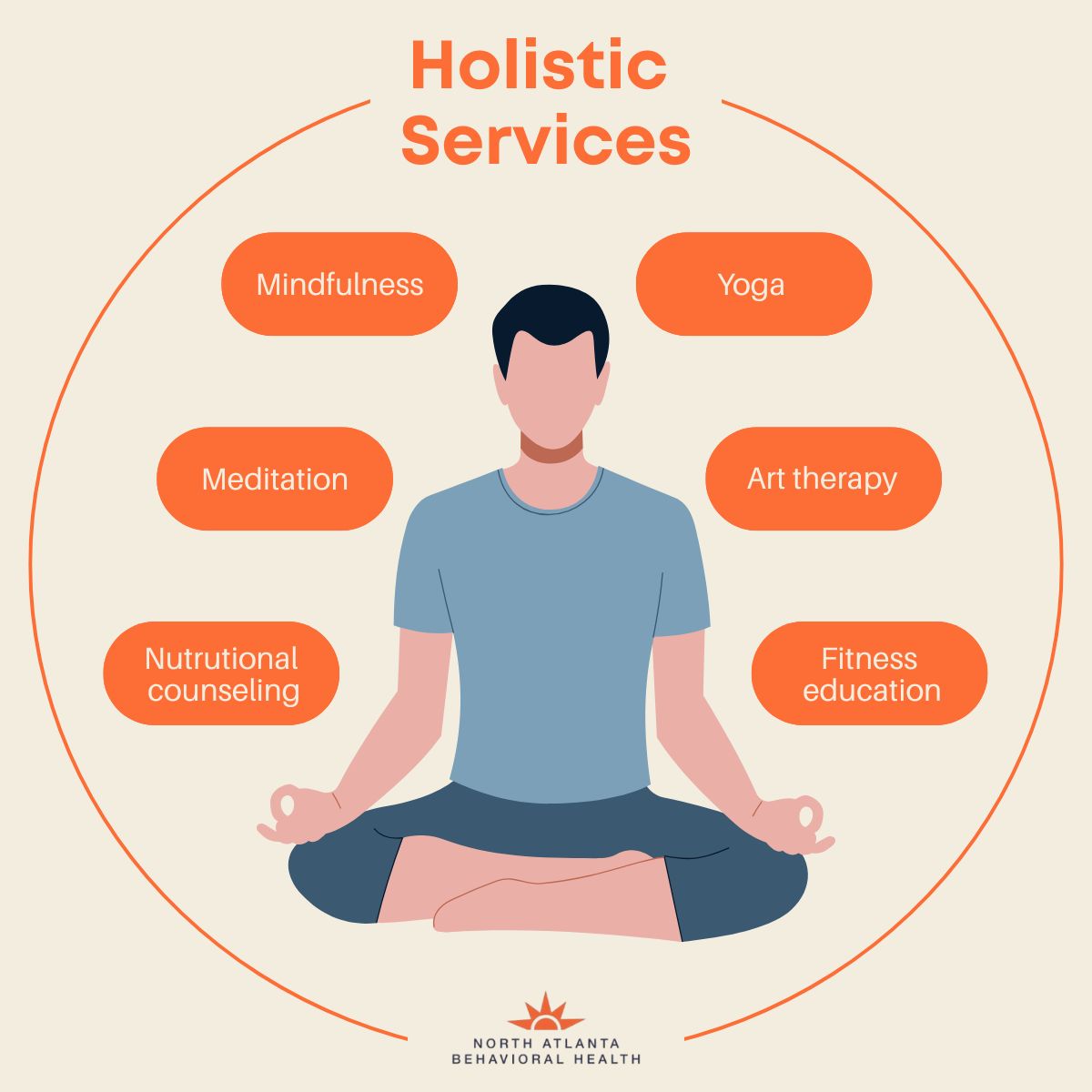 Holistic Services

Mindfulness

Yoga

Meditation

Art therapy

Nutrutional counseling

Fitness education

NORTH ATLANTA BEHAVIORAL HEALTH